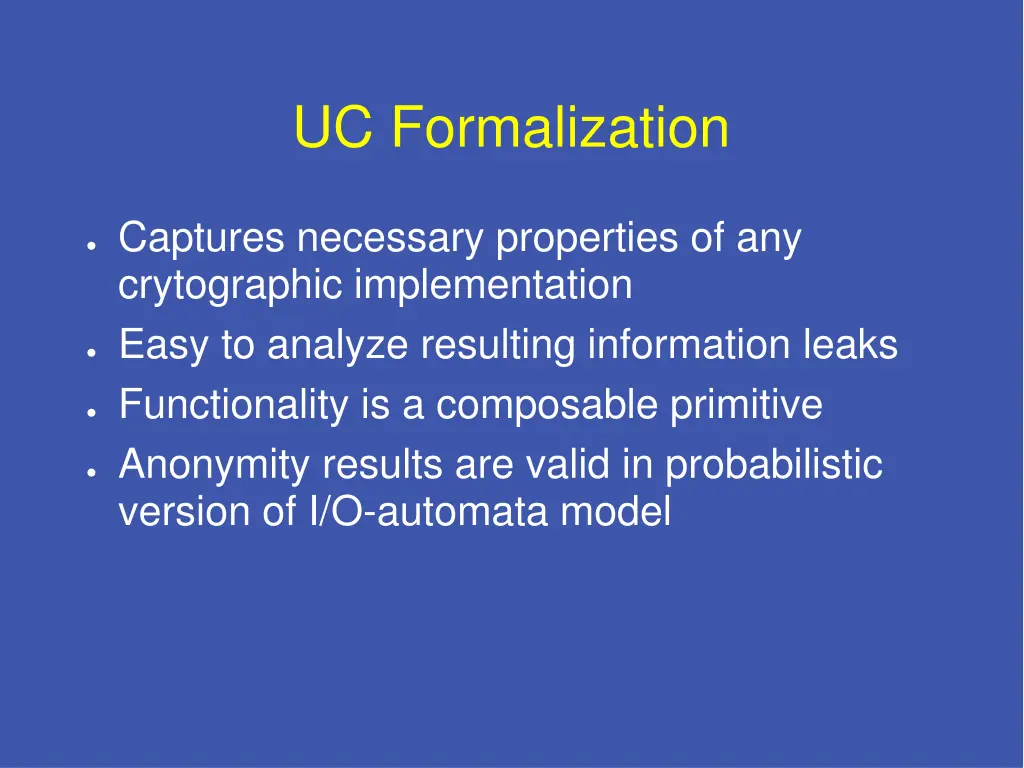 UC Formalization

- Captures necessary properties of any crytographic implementation
- Easy to analyze resulting information leaks
- Functionality is a composable primitive
- Anonymity results are valid in probabilistic version of I/O-automata model